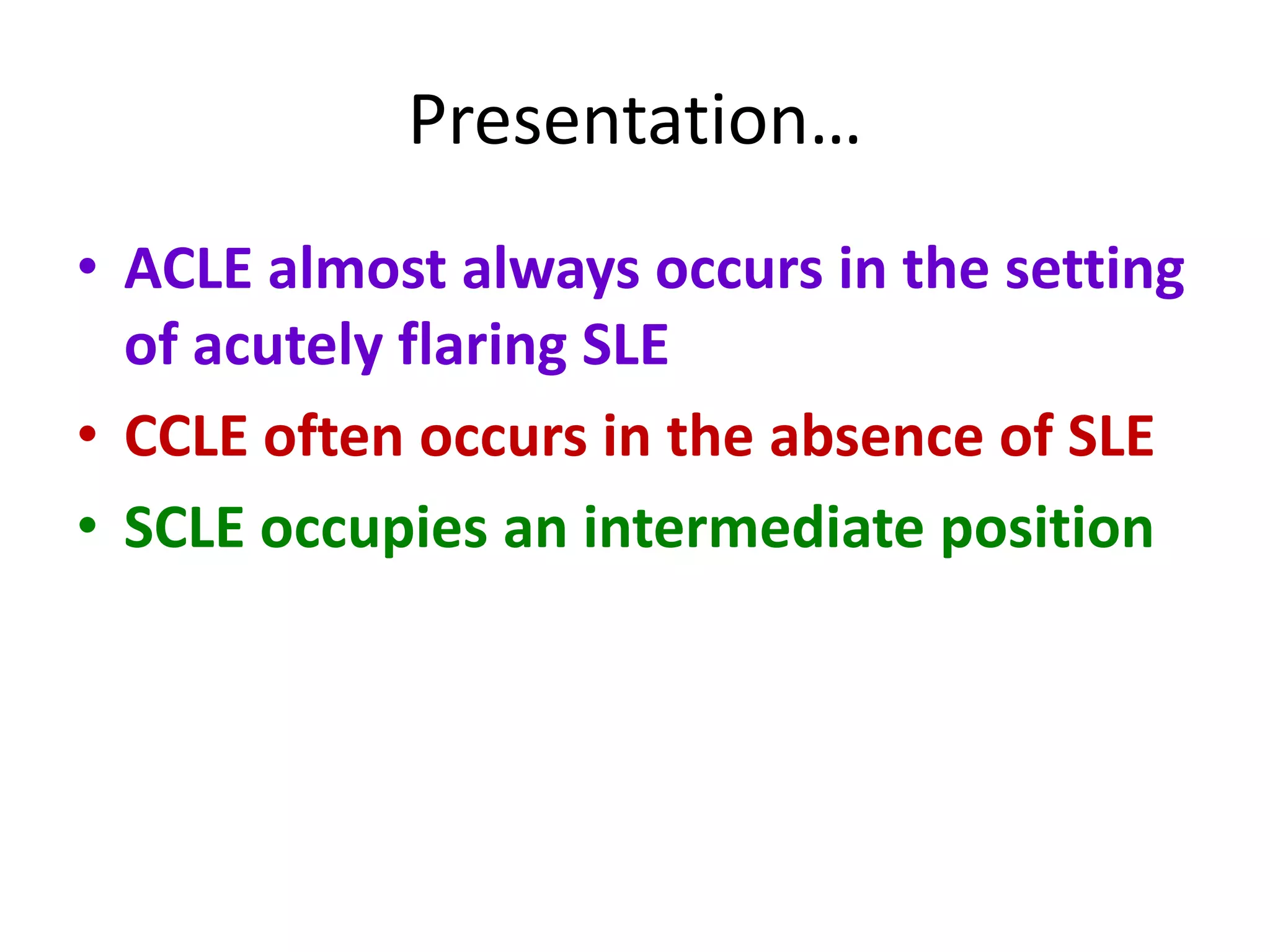 Presentation…

• ACLE almost always occurs in the setting of acutely flaring SLE
• CCLE often occurs in the absence of SLE
• SCLE occupies an intermediate position